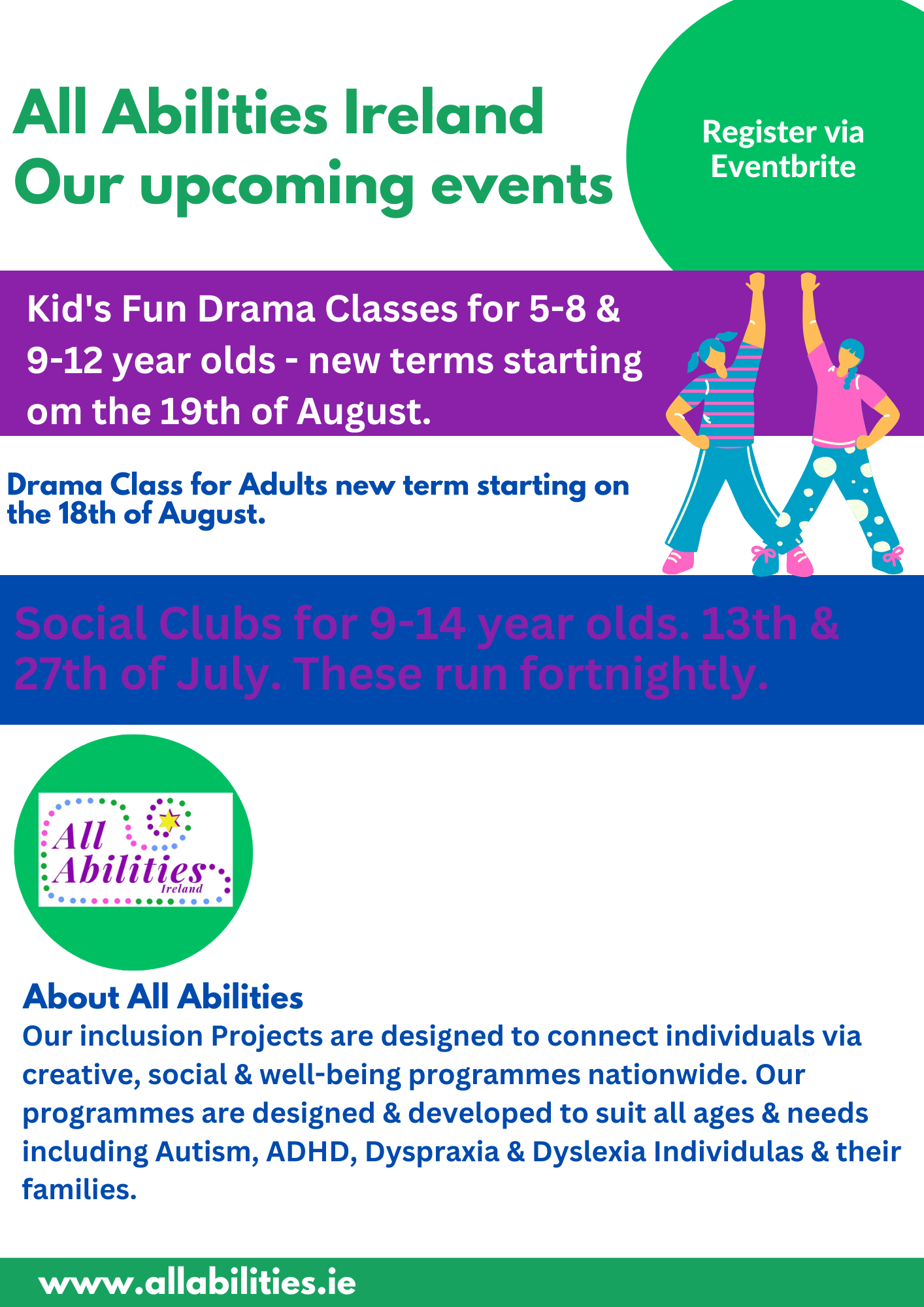 All Abilities Ireland
Our upcoming events

Register via Eventbrite

Kid's Fun Drama Classes for 5-8 & 9-12 year olds - new terms starting om the 19th of August.

Drama Class for Adults new term starting on the 18th of August.

Social Clubs for 9-14 year olds. 13th & 27th of July. These run fortnightly.

All Abilities Ireland

About All Abilities
Our inclusion Projects are designed to connect individuals via creative, social & well-being programmes nationwide. Our programmes are designed & developed to suit all ages & needs including Autism, ADHD, Dyspraxia & Dyslexia Individulas & their families.

www.allabilities.ie